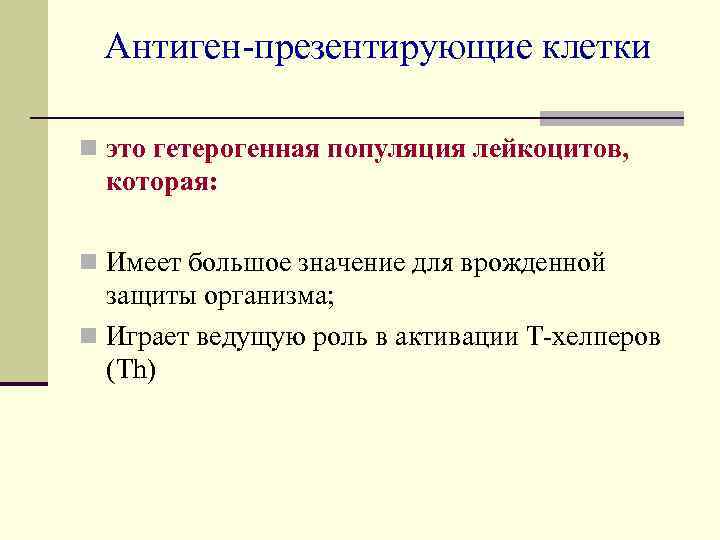 Антиген-презентирующие клетки

это гетерогенная популяция лейкоцитов, которая:

Имеет большое значение для врожденной защиты организма;

Играет ведущую роль в активации Т-хелперов (Th)